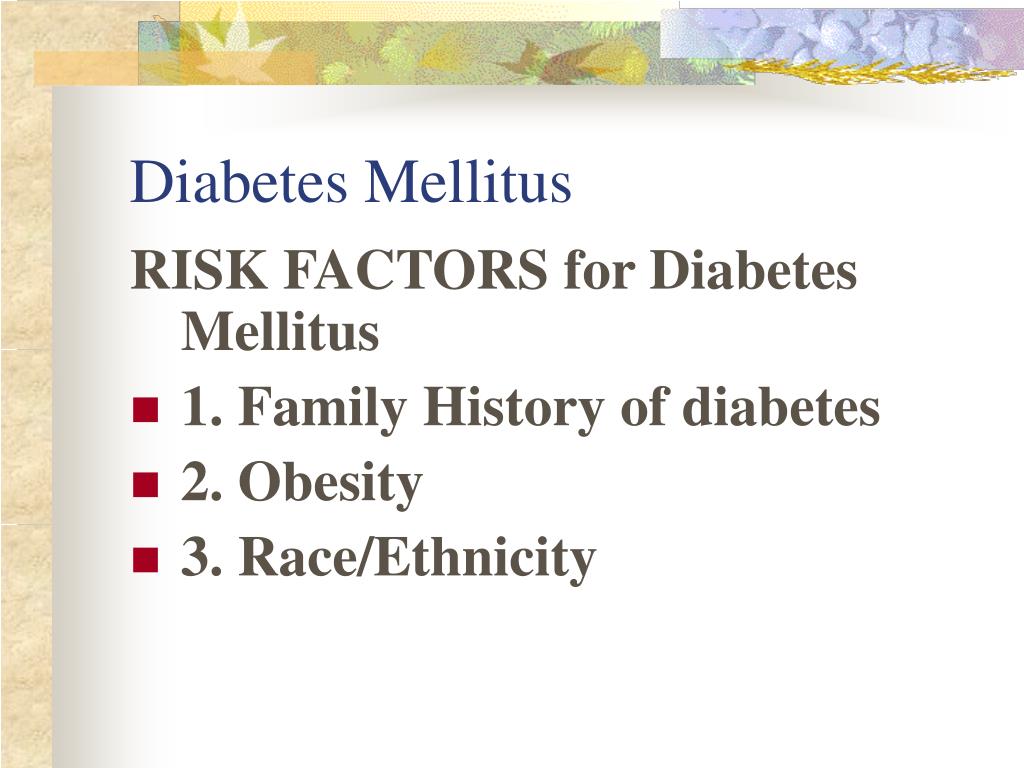 Diabetes Mellitus

RISK FACTORS for Diabetes Mellitus

- 1. Family History of diabetes
- 2. Obesity
- 3. Race/Ethnicity